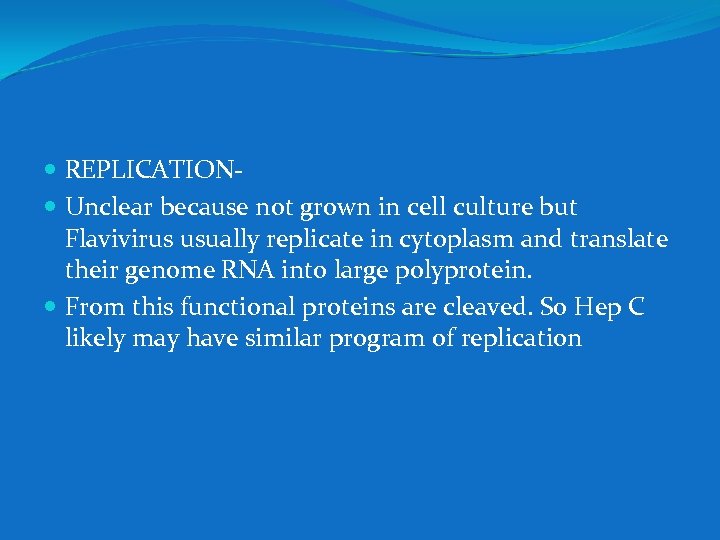 - REPLICATION-
- Unclear because not grown in cell culture but Flavivirus usually replicate in cytoplasm and translate their genome RNA into large polyprotein.
- From this functional proteins are cleaved. So Hep C likely may have similar program of replication